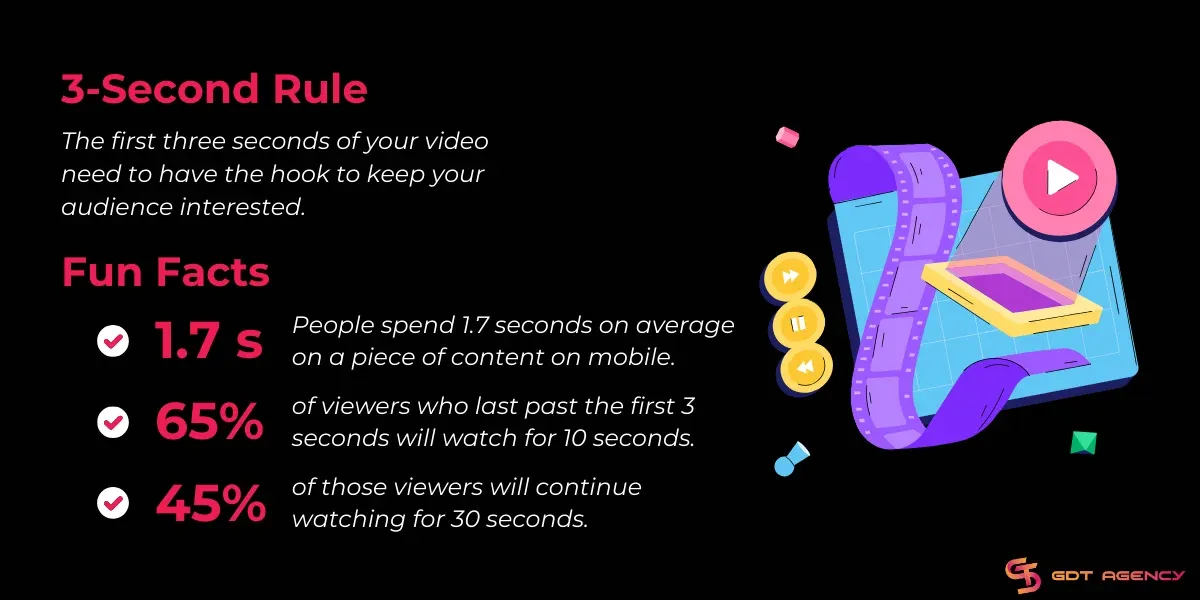 3-Second Rule

The first three seconds of your video need to have the hook to keep your audience interested.

Fun Facts

1.7 s People spend 1.7 seconds on average on a piece of content on mobile.

65% of viewers who last past the first 3 seconds will watch for 10 seconds.

45% of those viewers will continue watching for 30 seconds.

GDT AGENCY